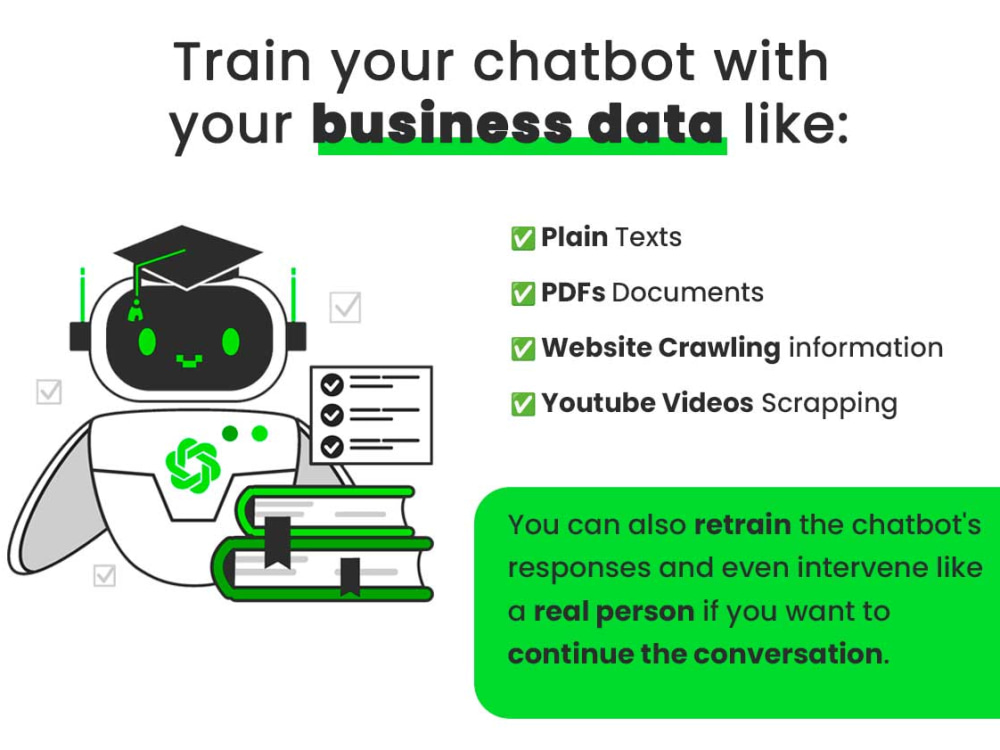 Train your chatbot with your business data like:

✅ Plain Texts

✅ PDFs Documents

✅ Website Crawling information

✅ Youtube Videos Scrapping

You can also retrain the chatbot's responses and even intervene like a real person if you want to continue the conversation.